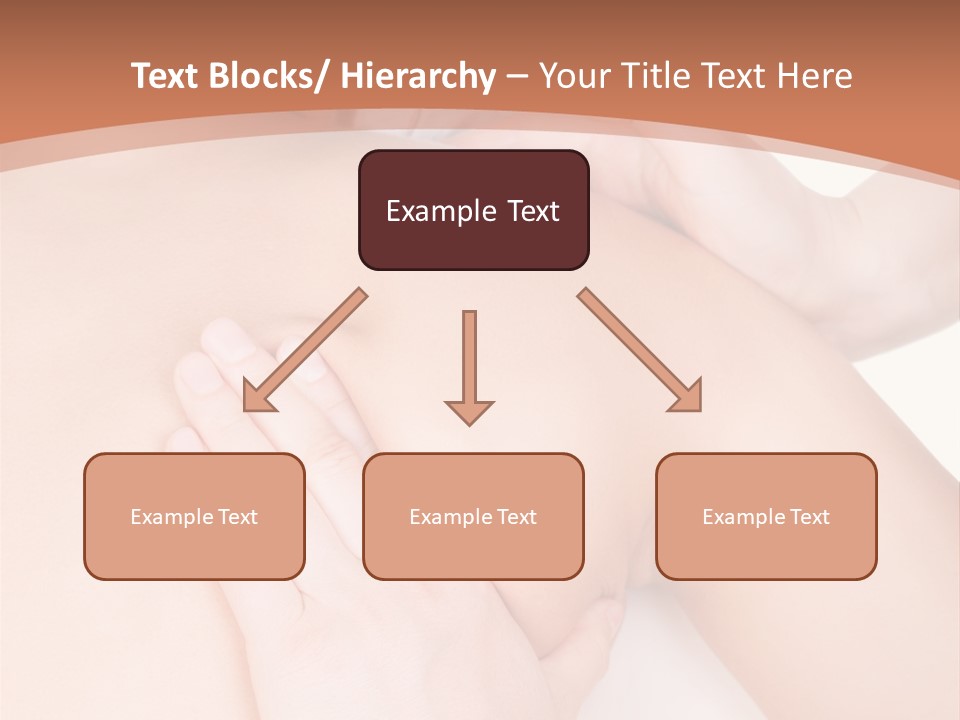 Text Blocks/ Hierarchy – Your Title Text Here

Example Text

Example Text

Example Text

Example Text